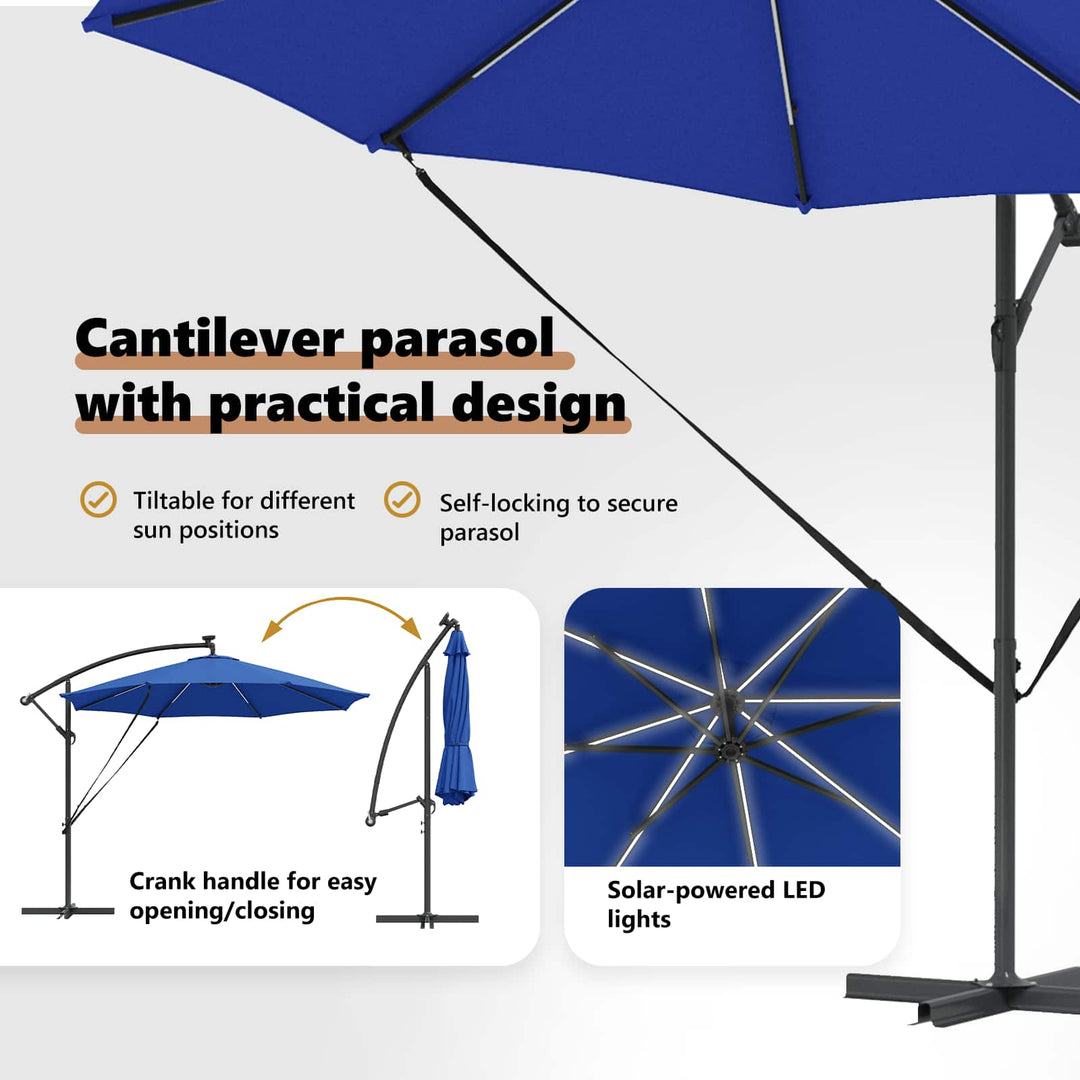 Cantilever parasol with practical design

Tiltable for different sun positions

Self-locking to secure parasol

Crank handle for easy opening/closing

Solar-powered LED lights